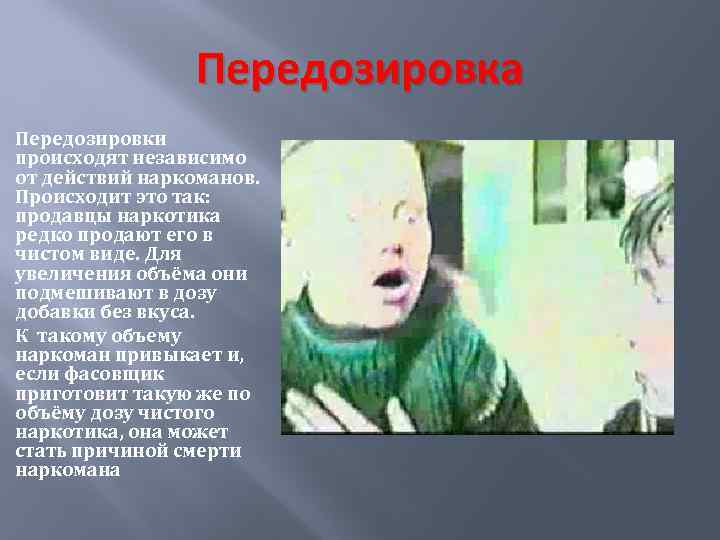 Передозировка

Передозировки происходят независимо от действий наркоманов. Происходит это так: продавцы наркотика редко продают его в чистом виде. Для увеличения объёма они подмешивают в дозу добавки без вкуса.

К такому объему наркоман привыкает и, если фасовщик приготовит такую же по объёму дозу чистого наркотика, она может стать причиной смерти наркомана